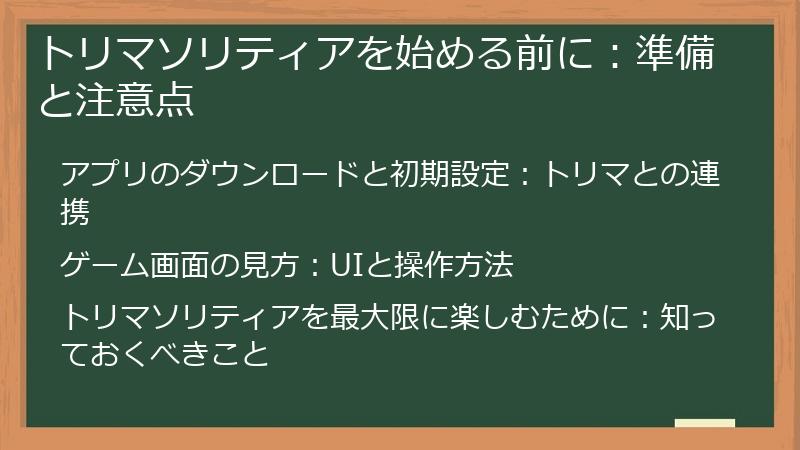 トリマソリティアを始める前に：準備と注意点

アプリのダウンロードと初期設定：トリマとの連携

ゲーム画面の見方：UIと操作方法

トリマソリティアを最大限に楽しむために：知っておくべきこと